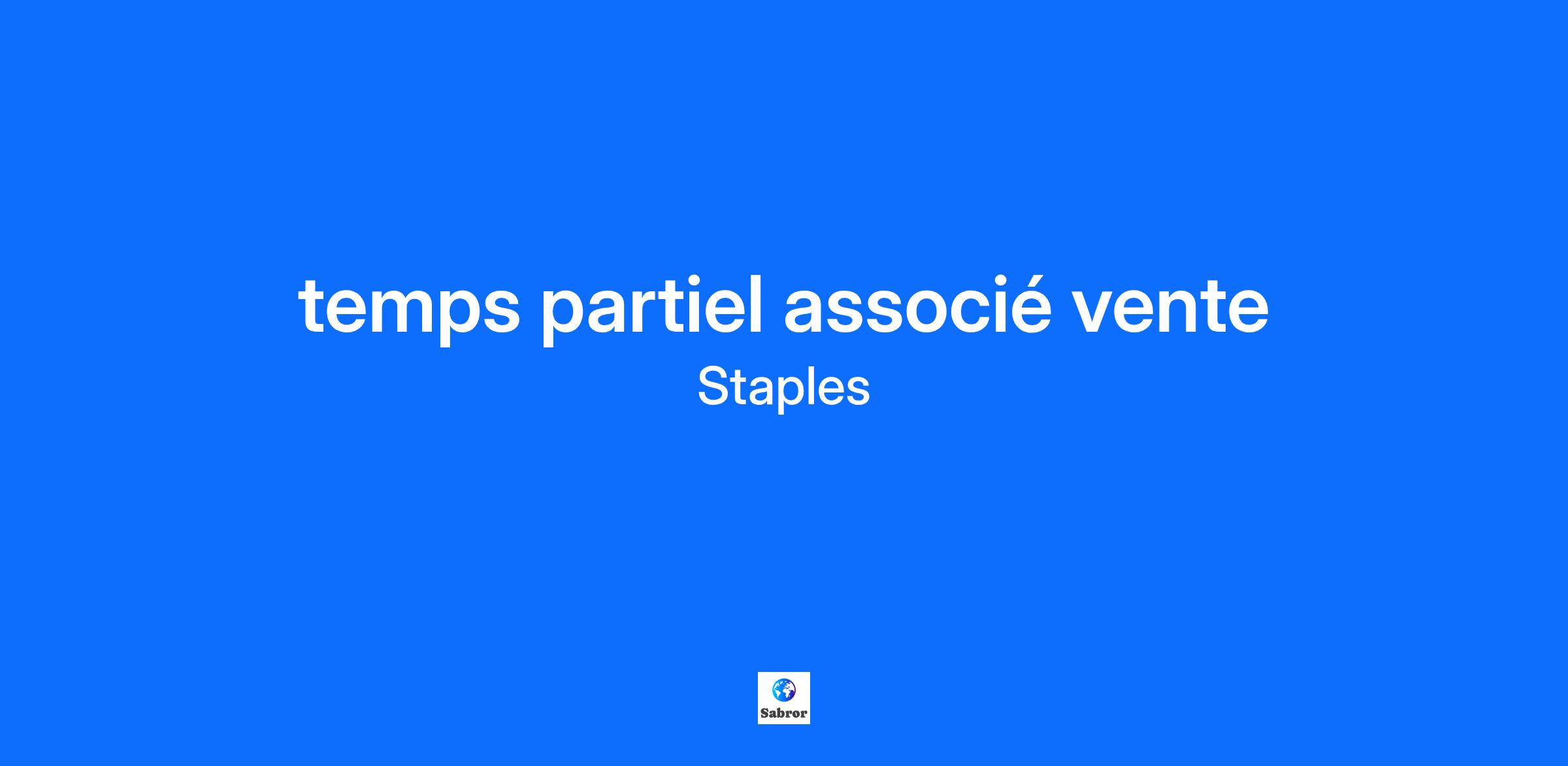 temps partiel associé vente

Staples

Sabror